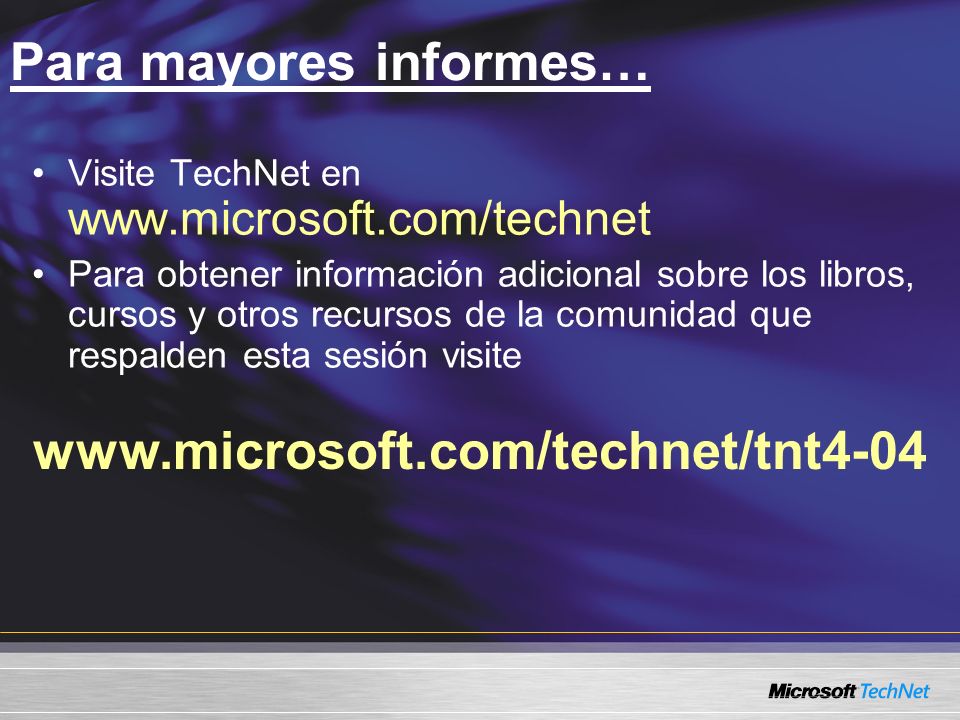 Para mayores informes…

• Visite TechNet en www.microsoft.com/technet
• Para obtener información adicional sobre los libros, cursos y otros recursos de la comunidad que respalden esta sesión visite

www.microsoft.com/technet/tnt4-04

Microsoft TechNet